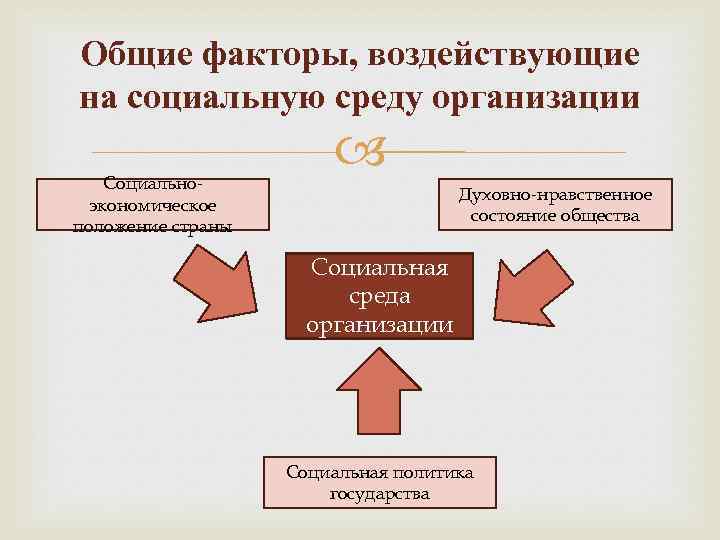 Общие факторы, воздействующие на социальную среду организации

Социально-экономическое положение страны

Духовно-нравственное состояние общества

Социальная среда организации

Социальная политика государства